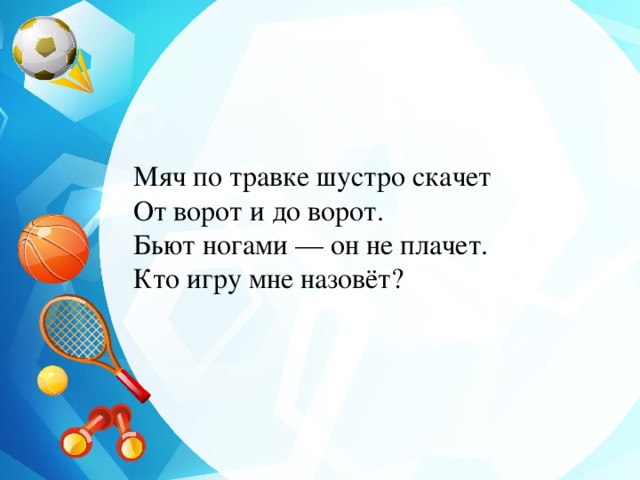 Мяч по травке шустро скачет
От ворот и до ворот.
Бьют ногами — он не плачет.
Кто игру мне назовёт?